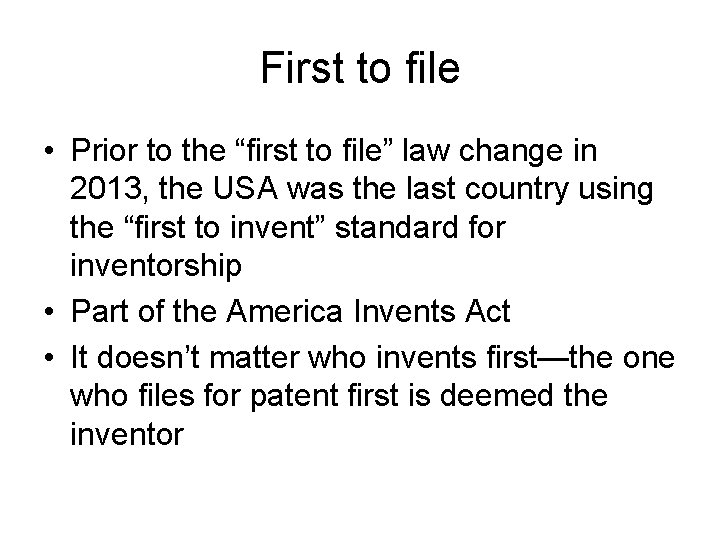 First to file

• Prior to the “first to file” law change in 2013, the USA was the last country using the “first to invent” standard for inventorship
• Part of the America Invents Act
• It doesn’t matter who invents first—the one who files for patent first is deemed the inventor